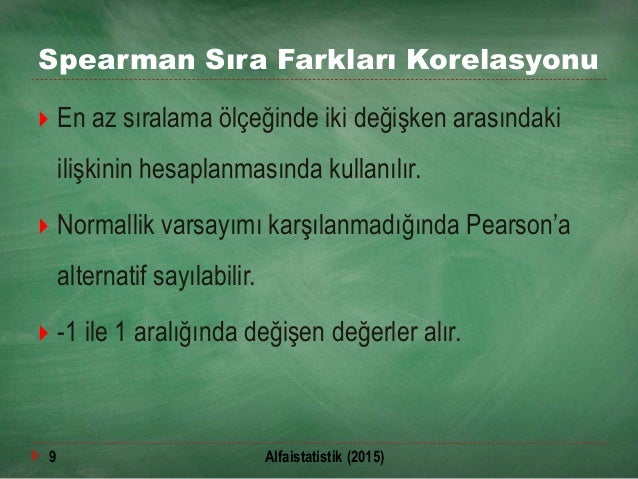 Spearman Sıra Farkları Korelasyonu

En az sıralama ölçeğinde iki değişken arasındaki ilişkinin hesaplanmasında kullanılır.

Normallik varsayımı karşılanmadığında Pearson'a alternatif sayılabilir.

-1 ile 1 aralığında değişen değerler alır.

9

Alfaistatistik (2015)